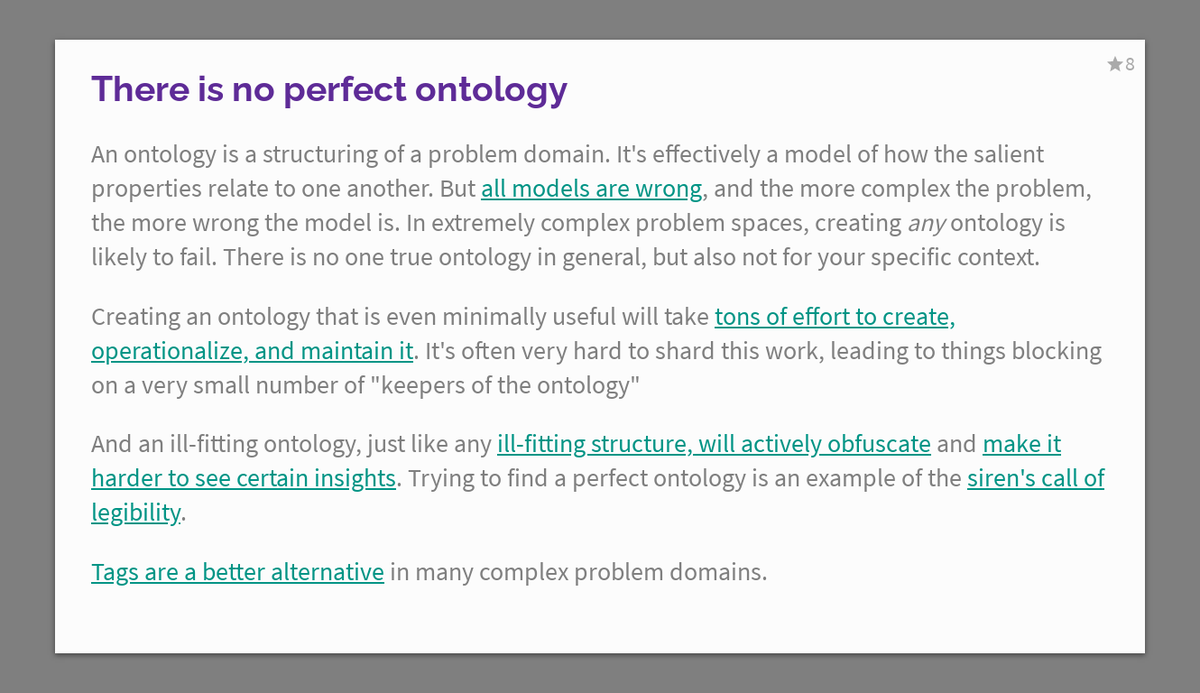 ★8

There is no perfect ontology

An ontology is a structuring of a problem domain. It's effectively a model of how the salient properties relate to one another. But all models are wrong, and the more complex the problem, the more wrong the model is. In extremely complex problem spaces, creating any ontology is likely to fail. There is no one true ontology in general, but also not for your specific context.

Creating an ontology that is even minimally useful will take tons of effort to create, operationalize, and maintain it. It's often very hard to shard this work, leading to things blocking on a very small number of "keepers of the ontology"

And an ill-fitting ontology, just like any ill-fitting structure, will actively obfuscate and make it harder to see certain insights. Trying to find a perfect ontology is an example of the siren's call of legibility.

Tags are a better alternative in many complex problem domains.